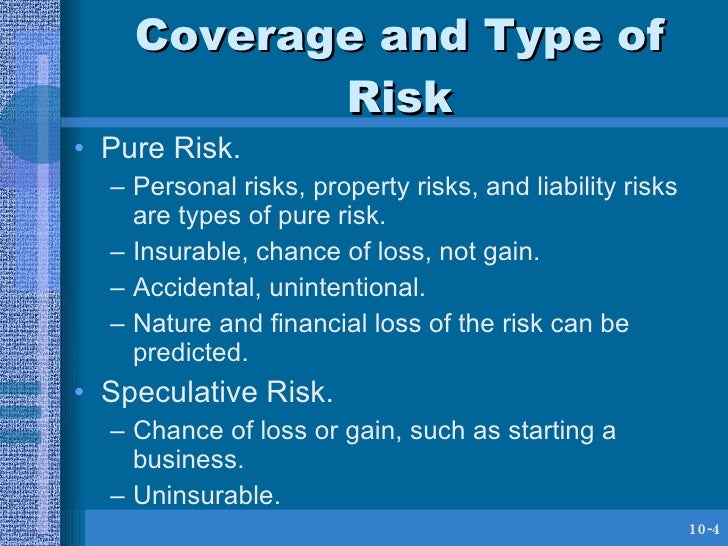 Coverage and Type of Risk

• Pure Risk.
– Personal risks, property risks, and liability risks are types of pure risk.
– Insurable, chance of loss, not gain.
– Accidental, unintentional.
– Nature and financial loss of the risk can be predicted.

• Speculative Risk.
– Chance of loss or gain, such as starting a business.
– Uninsurable.

10-4